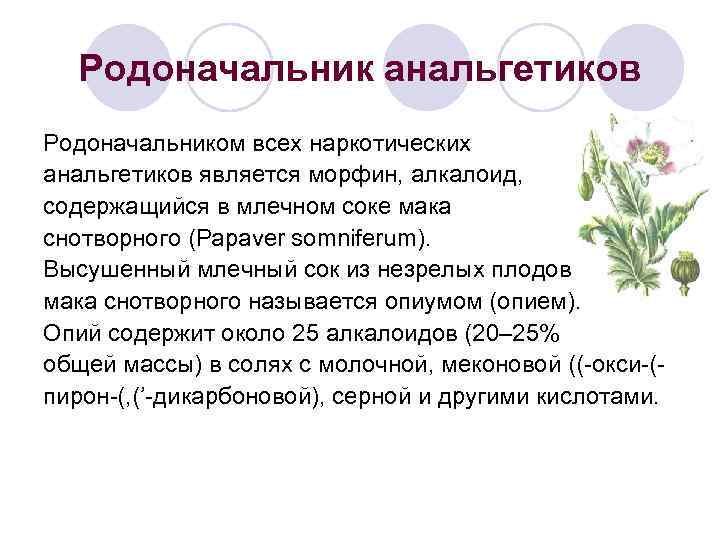 Родоначальник анальгетиков

Родоначальником всех наркотических анальгетиков является морфин, алкалоид, содержащийся в млечном соке мака снотворного (Papaver somniferum). Высушенный млечный сок из незрелых плодов мака снотворного называется опиумом (опием). Опий содержит около 25 алкалоидов (20–25% общей массы) в солях с молочной, меконовой ((-окси-(-пирон-(,(’-дикарбоновой), серной и другими кислотами.